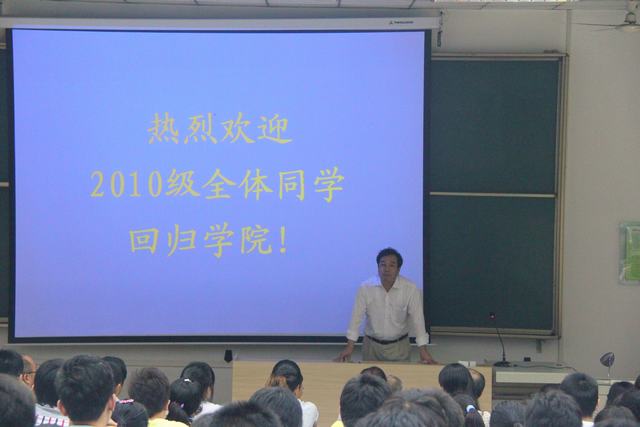 热烈欢迎
2010级全体同学
回归学院!